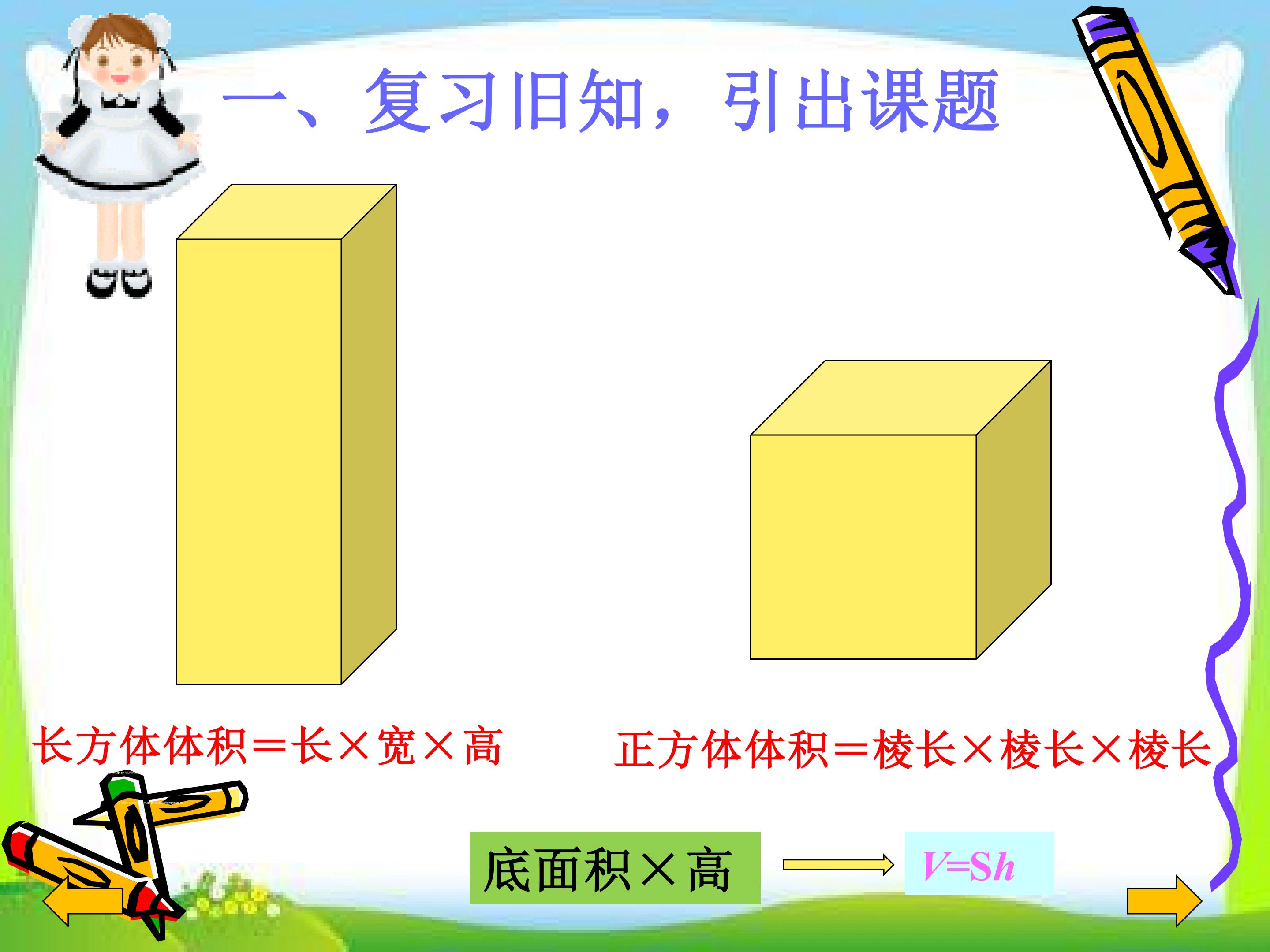 一、复习旧知，引出课题

长方体体积＝长×宽×高

正方体体积＝棱长×棱长×棱长

底面积×高

$V=Sh$